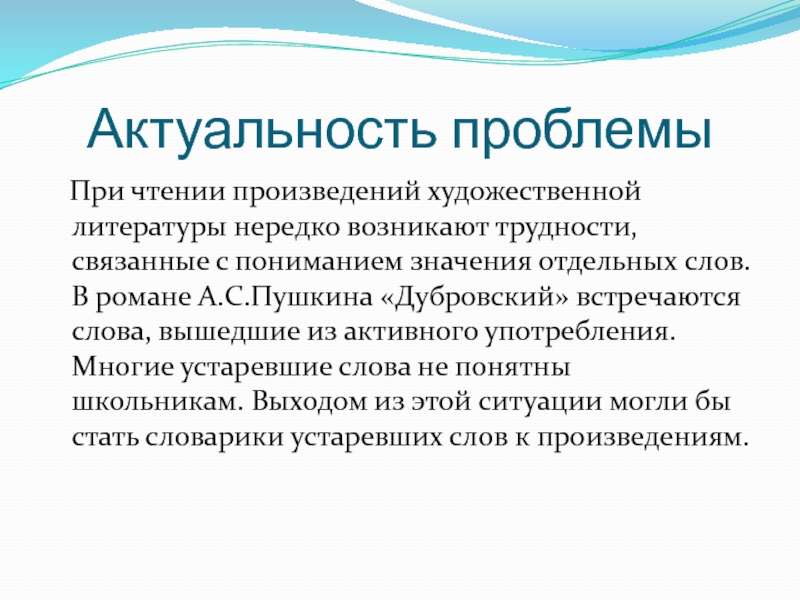 Актуальность проблемы

При чтении произведений художественной литературы нередко возникают трудности, связанные с пониманием значения отдельных слов. В романе А.С.Пушкина «Дубровский» встречаются слова, вышедшие из активного употребления. Многие устаревшие слова не понятны школьникам. Выходом из этой ситуации могли бы стать словарики устаревших слов к произведениям.